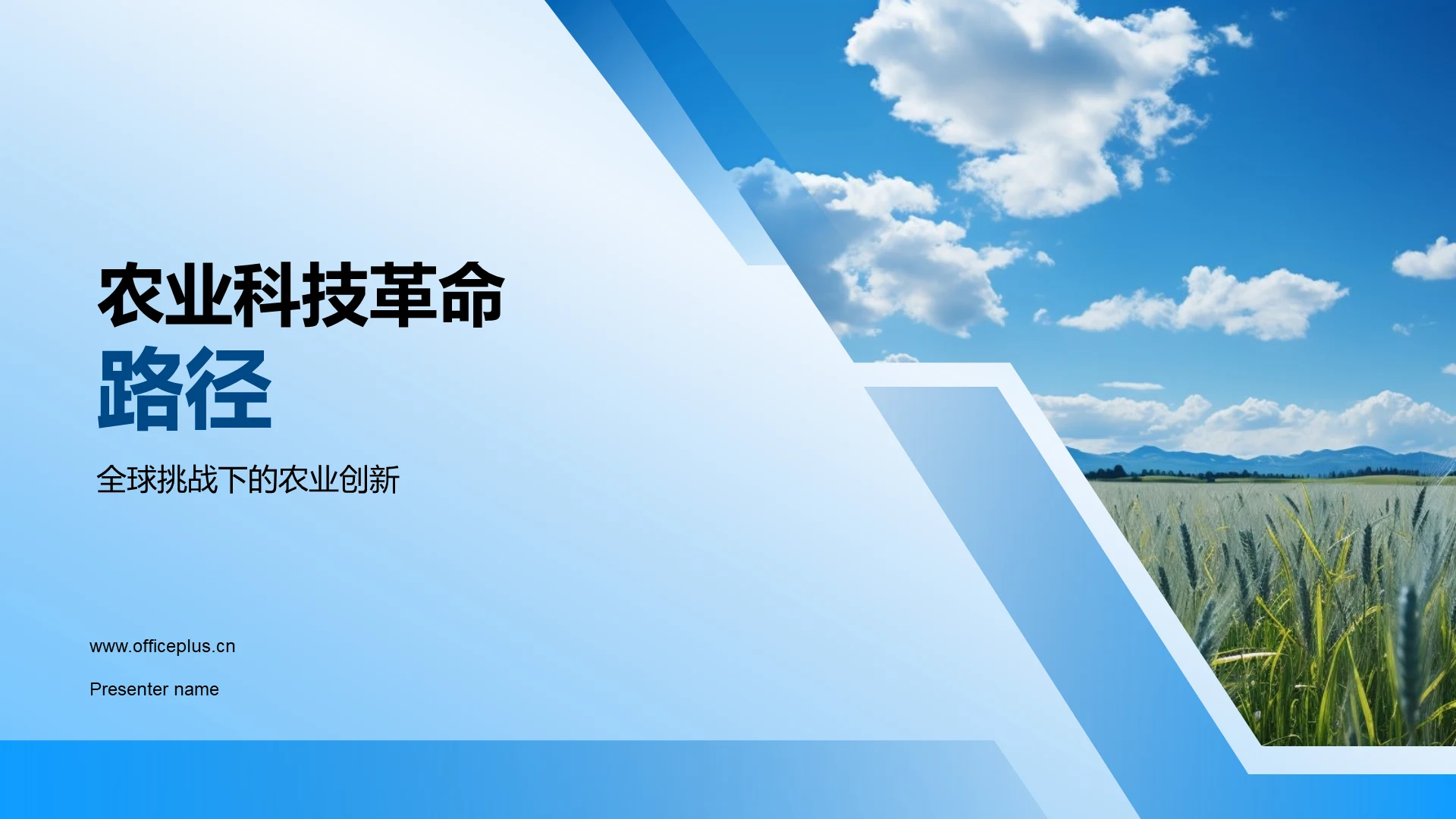 农业科技革命
路径

全球挑战下的农业创新

www.officeplus.cn

Presenter name